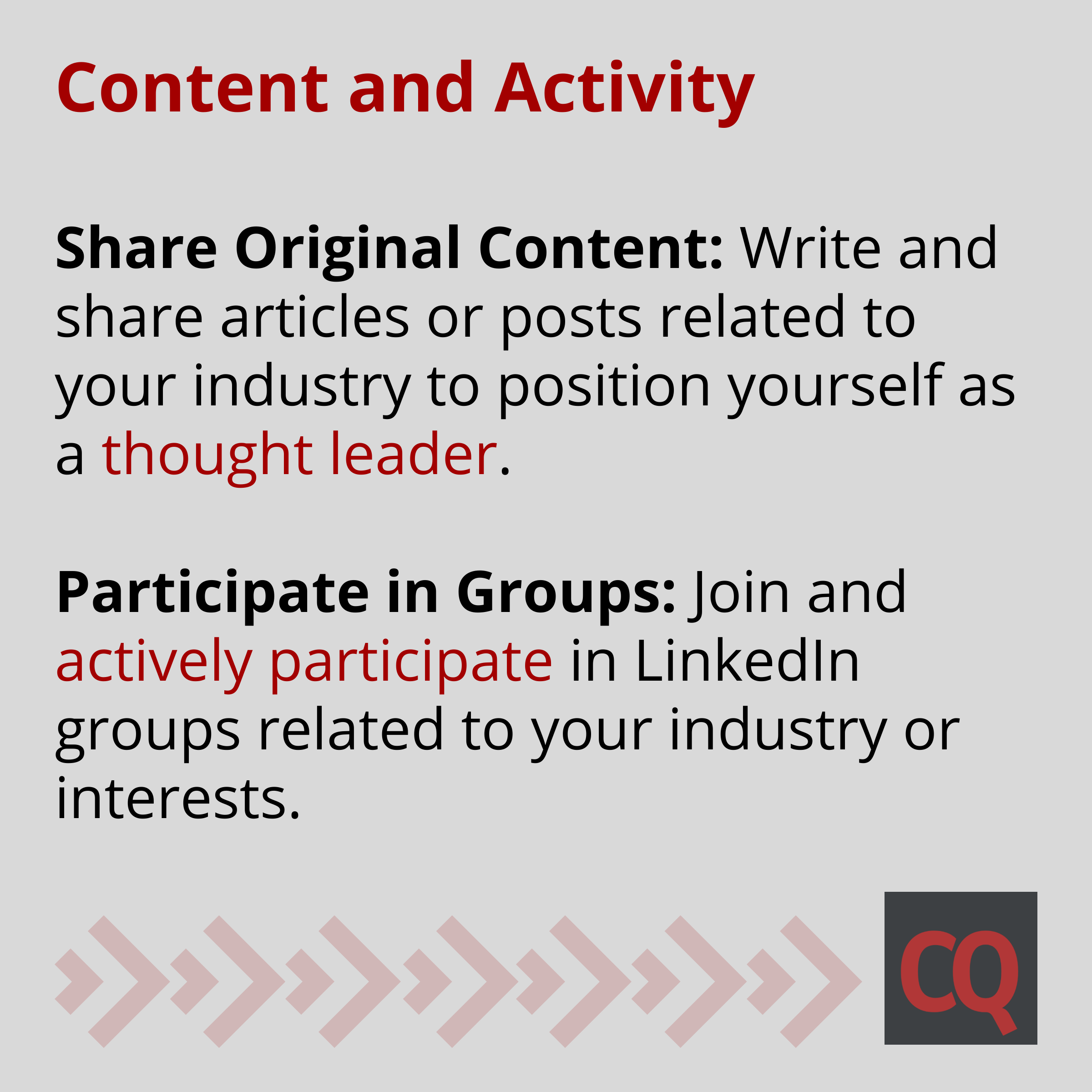 Content and Activity

Share Original Content: Write and share articles or posts related to your industry to position yourself as a thought leader.

Participate in Groups: Join and actively participate in LinkedIn groups related to your industry or interests.

CQ